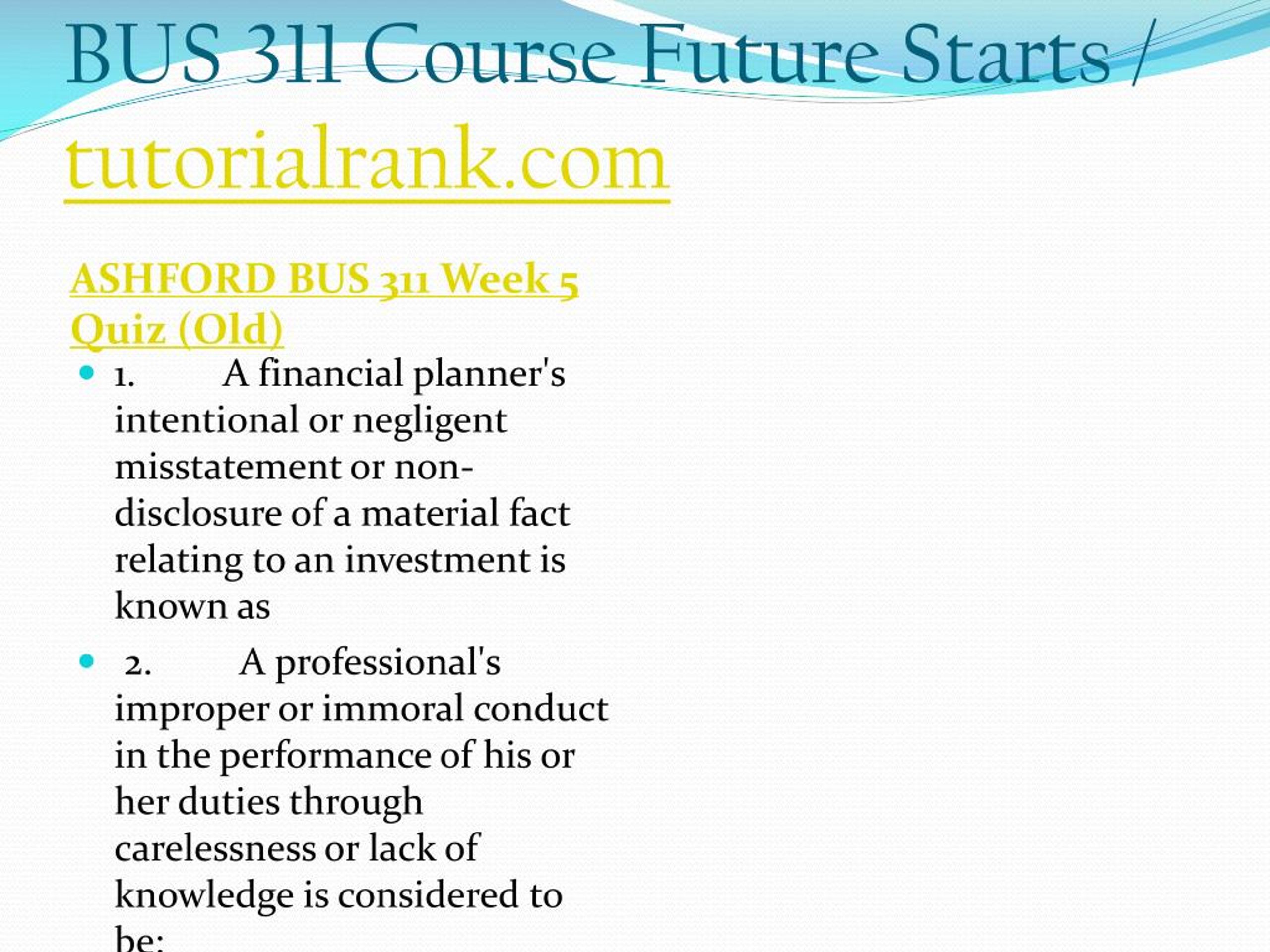 BUS 311 Course Future Starts / tutorialrank.com

ASHFORD BUS 311 Week 5 Quiz (Old)

1. A financial planner's intentional or negligent misstatement or non-disclosure of a material fact relating to an investment is known as

2. A professional's improper or immoral conduct in the performance of his or her duties through carelessness or lack of knowledge is considered to be: